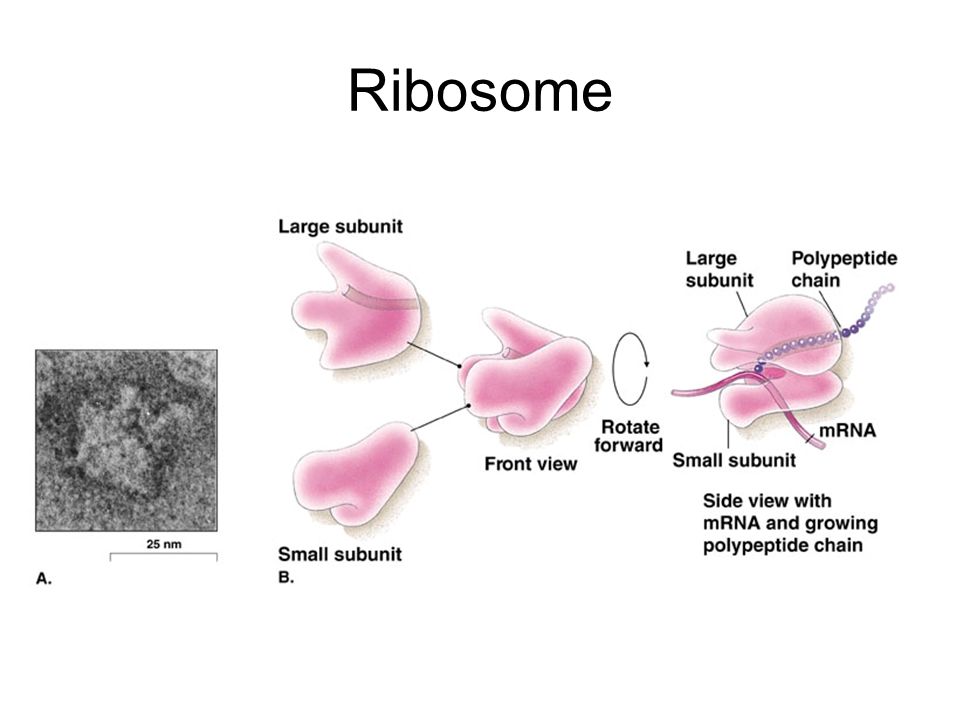 Ribosome

25 nm

A.

Large subunit

Small subunit

B.

Front view

Rotate forward

Large subunit

Polypeptide chain

mRNA

Small subunit

Side view with mRNA and growing polypeptide chain